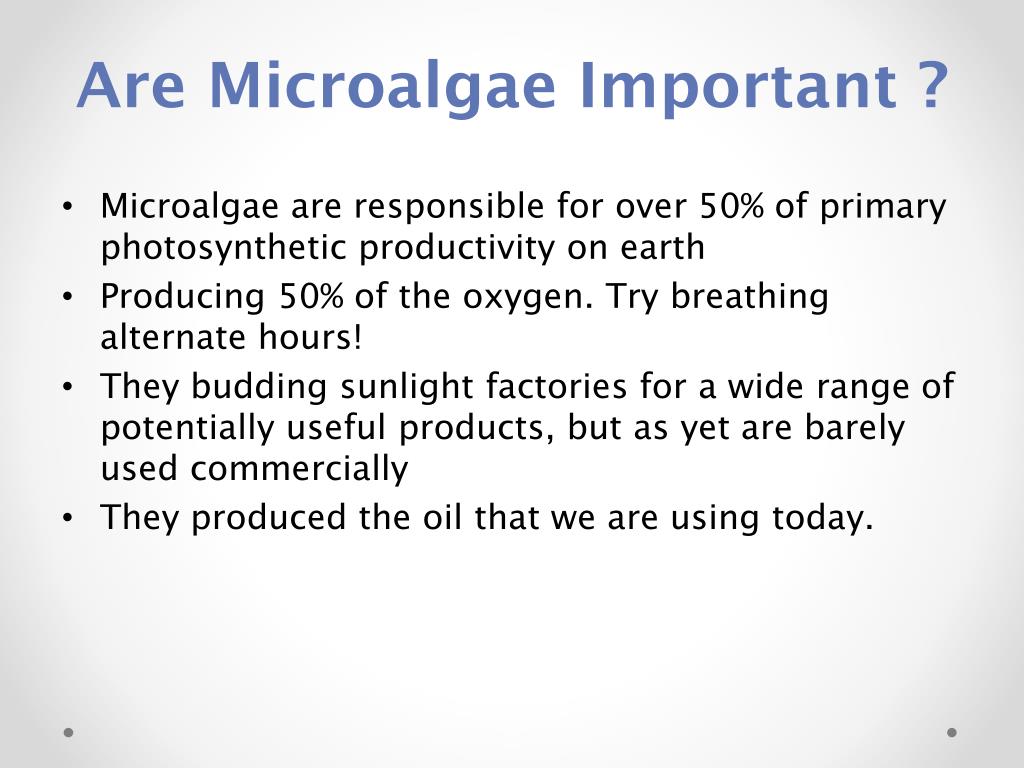 Are Microalgae Important ?

• Microalgae are responsible for over 50% of primary photosynthetic productivity on earth
• Producing 50% of the oxygen. Try breathing alternate hours!
• They budding sunlight factories for a wide range of potentially useful products, but as yet are barely used commercially
• They produced the oil that we are using today.